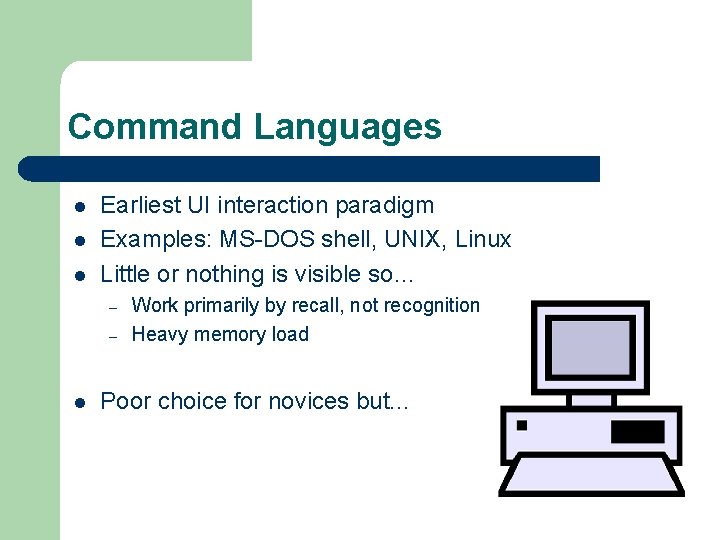 Command Languages

- Earliest UI interaction paradigm
- Examples: MS-DOS shell, UNIX, Linux
- Little or nothing is visible so…
  – Work primarily by recall, not recognition
  – Heavy memory load

- Poor choice for novices but…